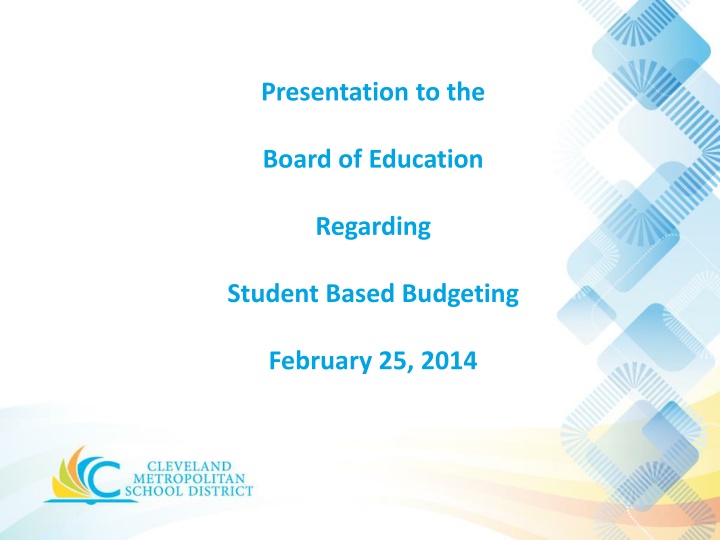 Presentation to the

Board of Education

Regarding

Student Based Budgeting

February 25, 2014

CLEVELAND
METROPOLITAN
SCHOOL DISTRICT